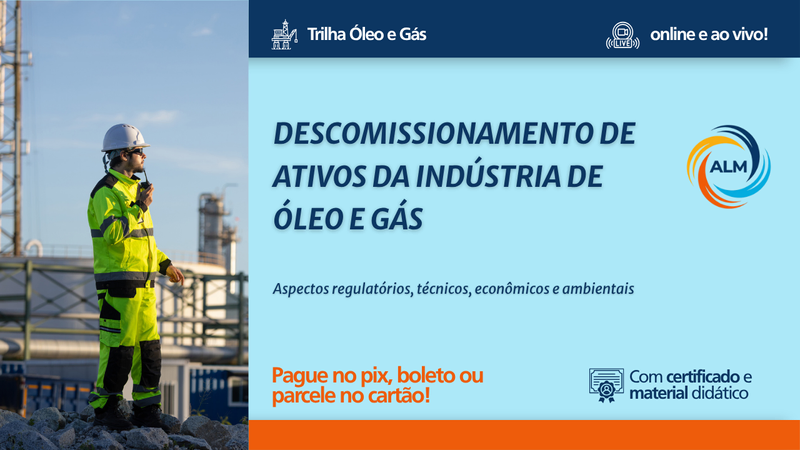 Trilha Óleo e Gás

LIVE

online e ao vivo!

DESCOMISSIONAMENTO DE ATIVOS DA INDÚSTRIA DE ÓLEO E GÁS

ALM

Aspectos regulatórios, técnicos, econômicos e ambientais

Pague no pix, boleto ou parcele no cartão!

Com certificado e material didático